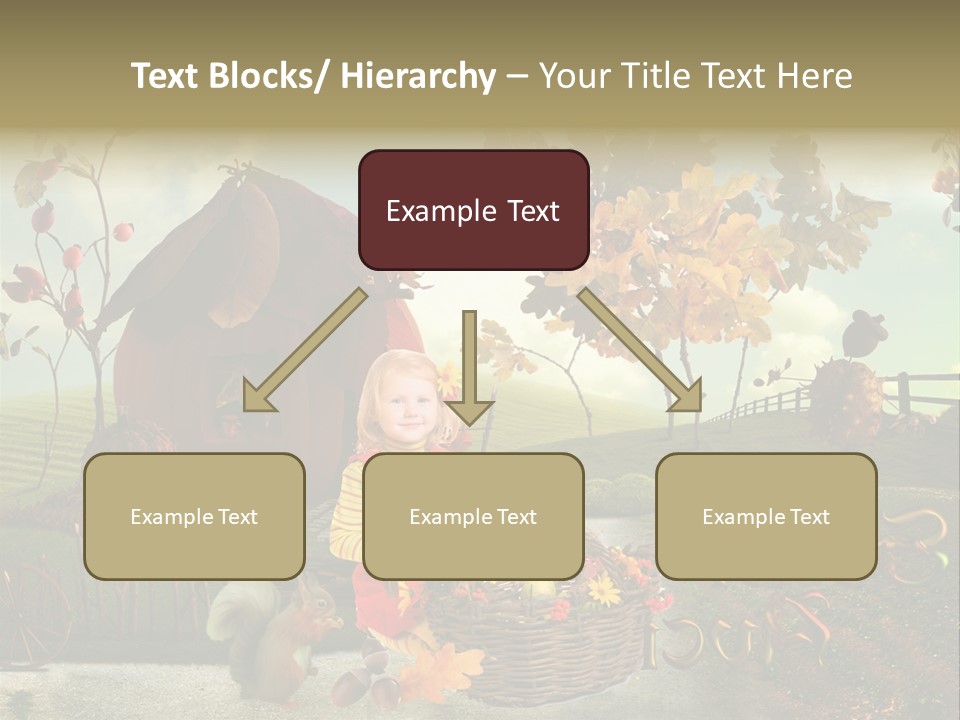 Text Blocks/ Hierarchy – Your Title Text Here

Example Text

Example Text

Example Text

Example Text